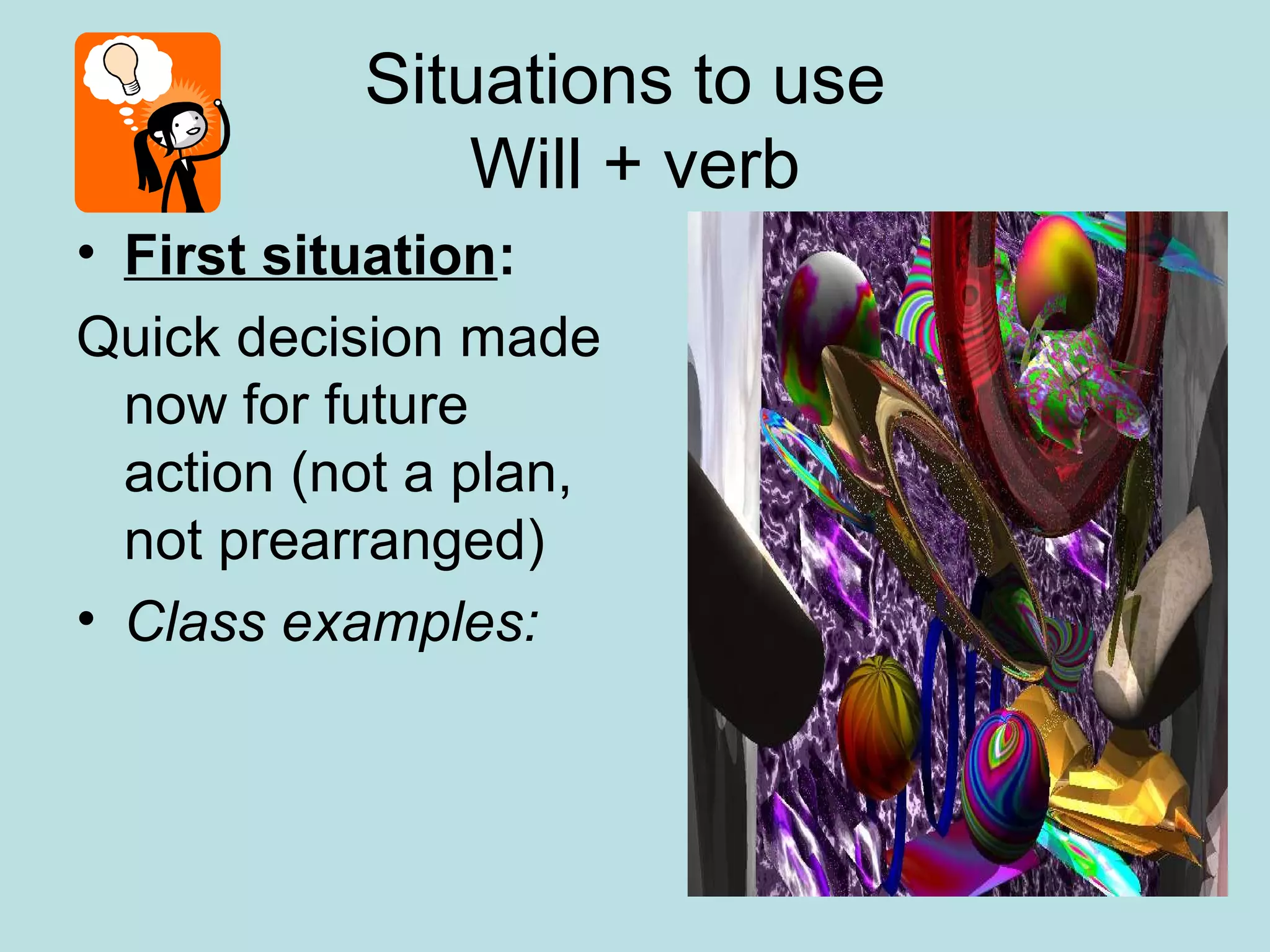 Situations to use
Will + verb

• First situation:

Quick decision made now for future action (not a plan, not prearranged)

• Class examples: